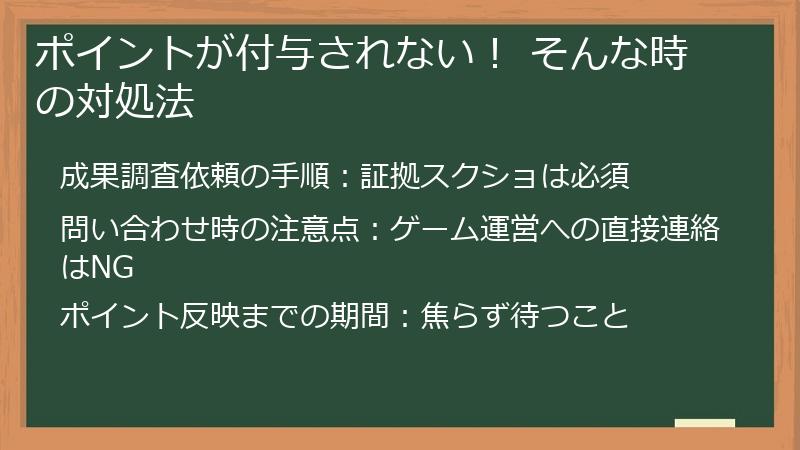 ポイントが付与されない！ そんな時の対処法

成果調査依頼の手順：証拠スクショは必須

問い合わせ時の注意点：ゲーム運営への直接連絡はNG

ポイント反映までの期間：焦らず待つこと